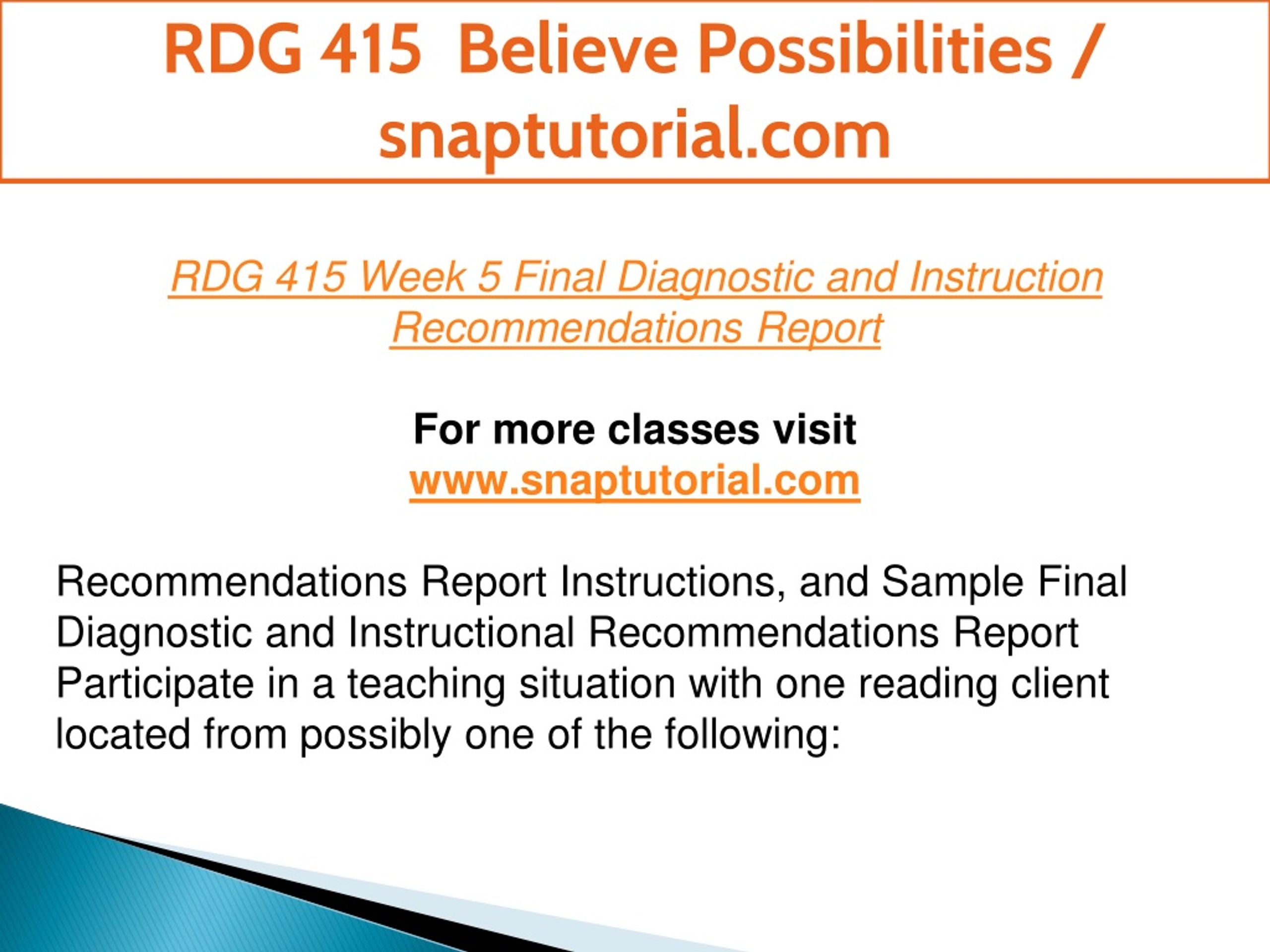 RDG 415 Believe Possibilities / snaptutorial.com

RDG 415 Week 5 Final Diagnostic and Instruction Recommendations Report

For more classes visit
www.snaptutorial.com

Recommendations Report Instructions, and Sample Final Diagnostic and Instructional Recommendations Report Participate in a teaching situation with one reading client located from possibly one of the following: